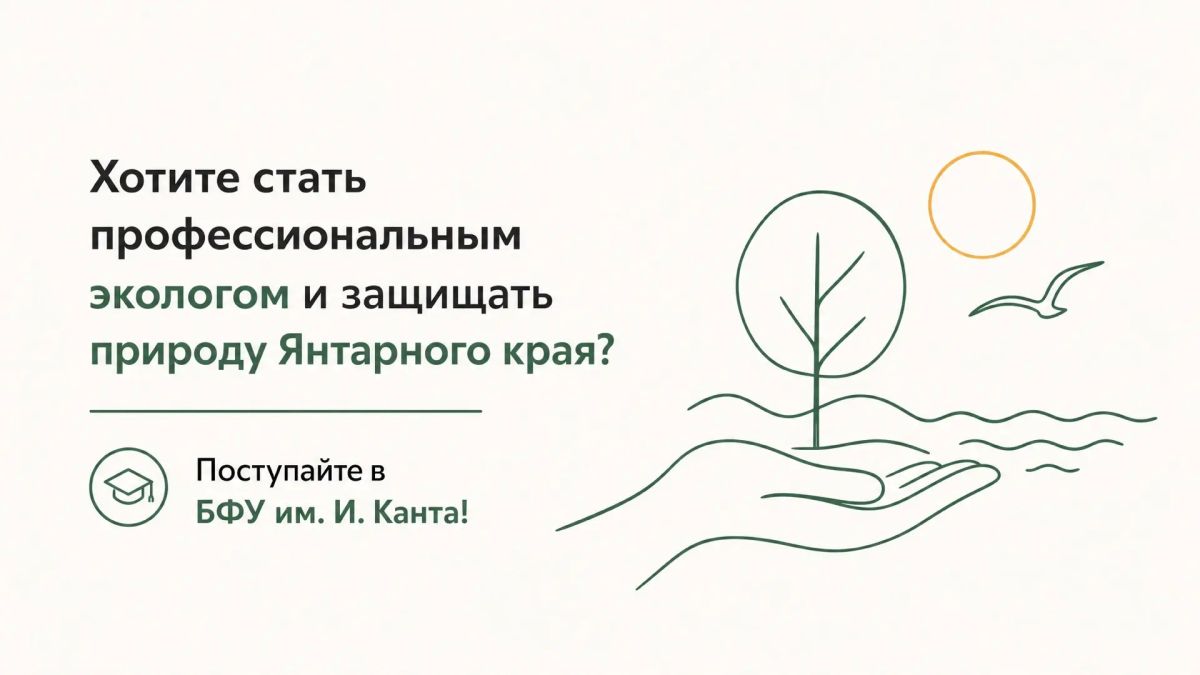 Хотите стать профессиональным экологом и защищать природу Янтарного края?

Поступайте в
БФУ им. И. Канта!